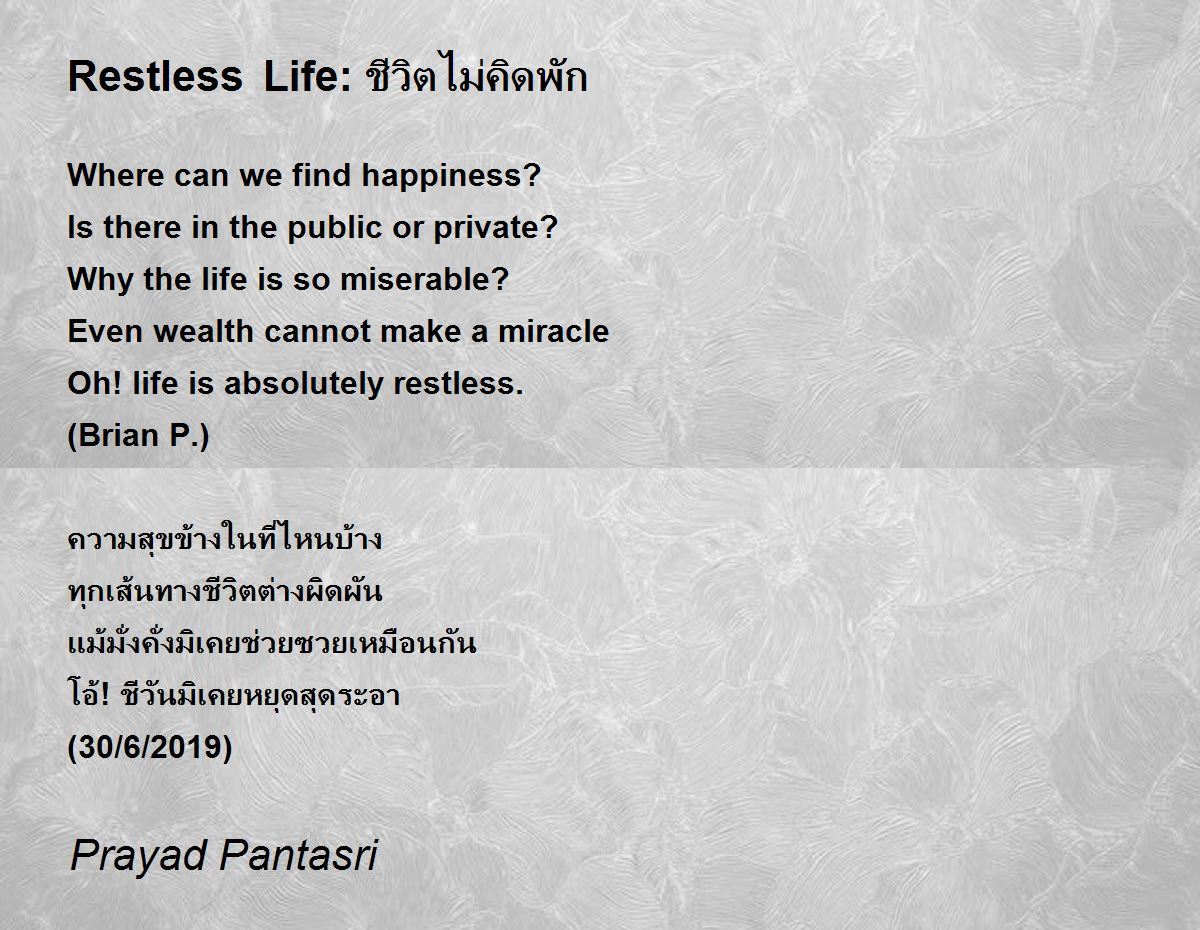 Restless Life: ชีวิตไม่คิดพัก

Where can we find happiness?
Is there in the public or private?
Why the life is so miserable?
Even wealth cannot make a miracle
Oh! life is absolutely restless.
(Brian P.)

ความสุขข้างในที่ไหนบ้าง
ทุกเส้นทางชีวิตต่างผิดผัน
แม้มั่งคั่งมิเคยช่วยซวยเหมือนกัน
โอ้! ชีวันมิเคยหยุดสุดระอา
(30/6/2019)

Prayad Pantasri